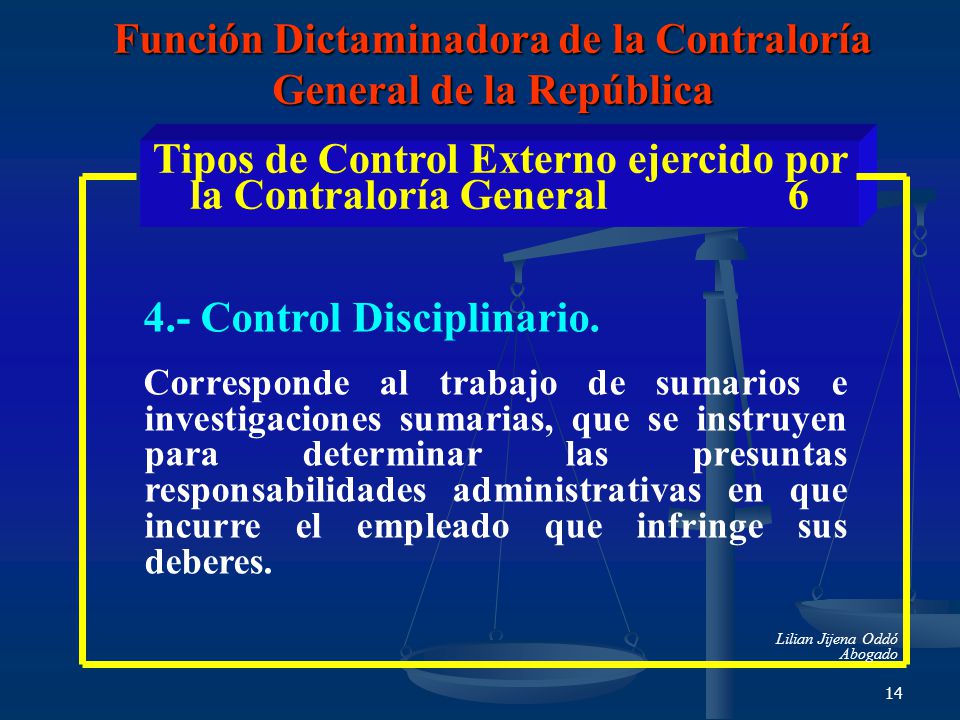 Función Dictaminadora de la Contraloría General de la República

Tipos de Control Externo ejercido por la Contraloría General 6

4.- Control Disciplinario.

Corresponde al trabajo de sumarios e investigaciones sumarias, que se instruyen para determinar las presuntas responsabilidades administrativas en que incurre el empleado que infringe sus deberes.

Lilian Jijena Oddó
Abogado

14